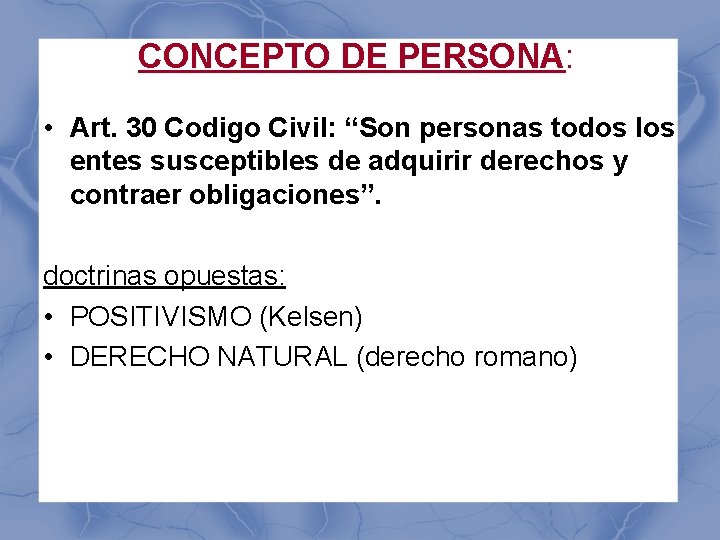 CONCEPTO DE PERSONA:

• Art. 30 Codigo Civil: “Son personas todos los entes susceptibles de adquirir derechos y contraer obligaciones”.

doctrinas opuestas:

• POSITIVISMO (Kelsen)
• DERECHO NATURAL (derecho romano)